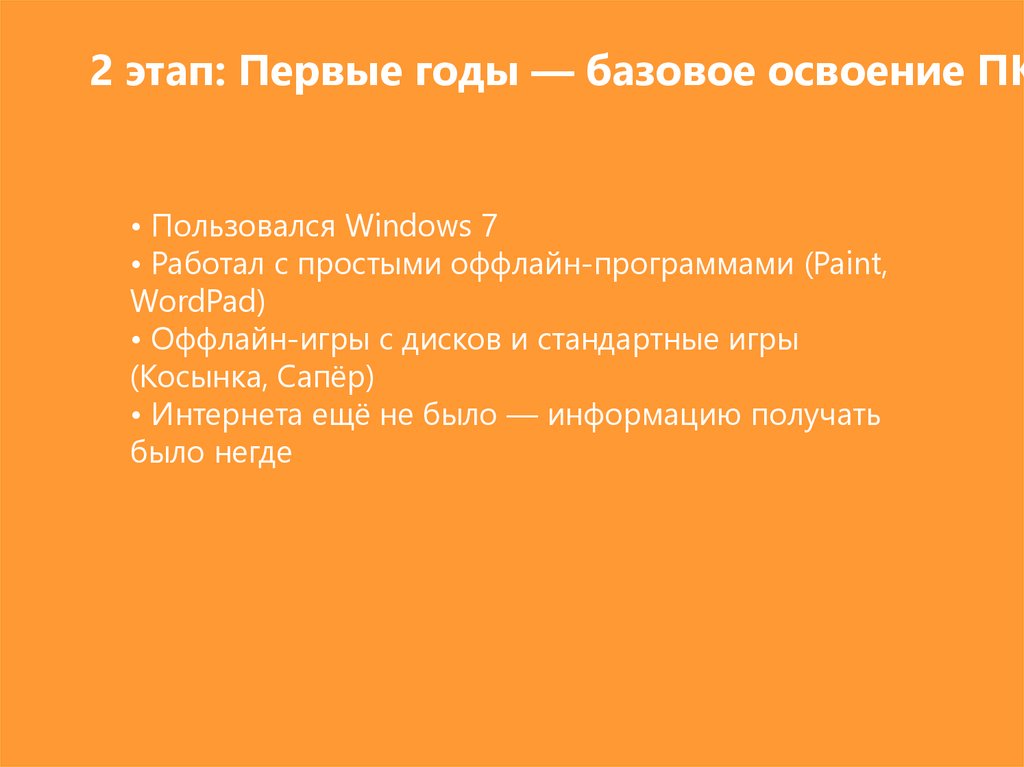 2 этап: Первые годы — базовое освоение ПК

• Пользовался Windows 7
• Работал с простыми оффлайн-программами (Paint, WordPad)
• Оффлайн-игры с дисков и стандартные игры (Косынка, Сапёр)
• Интернета ещё не было — информацию получать было негде